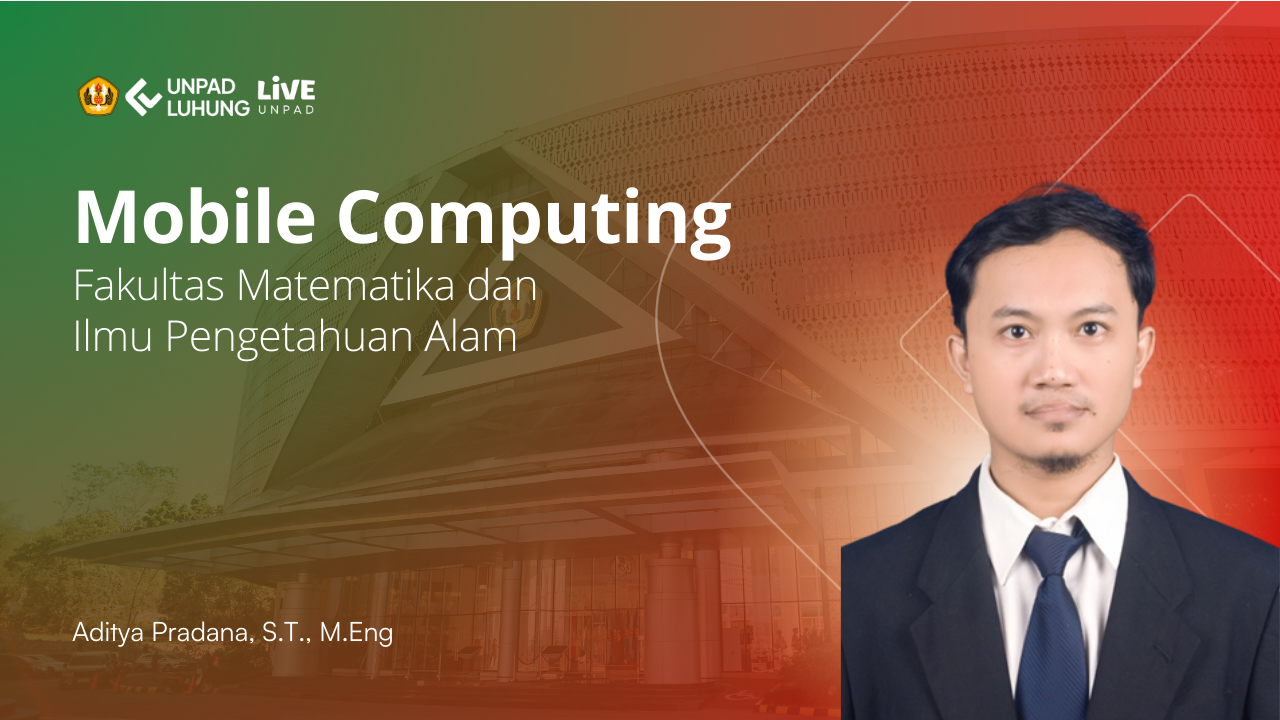 UNPAD LUHUNG LiVE UNPAD

Mobile Computing

Fakultas Matematika dan Ilmu Pengetahuan Alam

Aditya Pradana, S.T., M.Eng